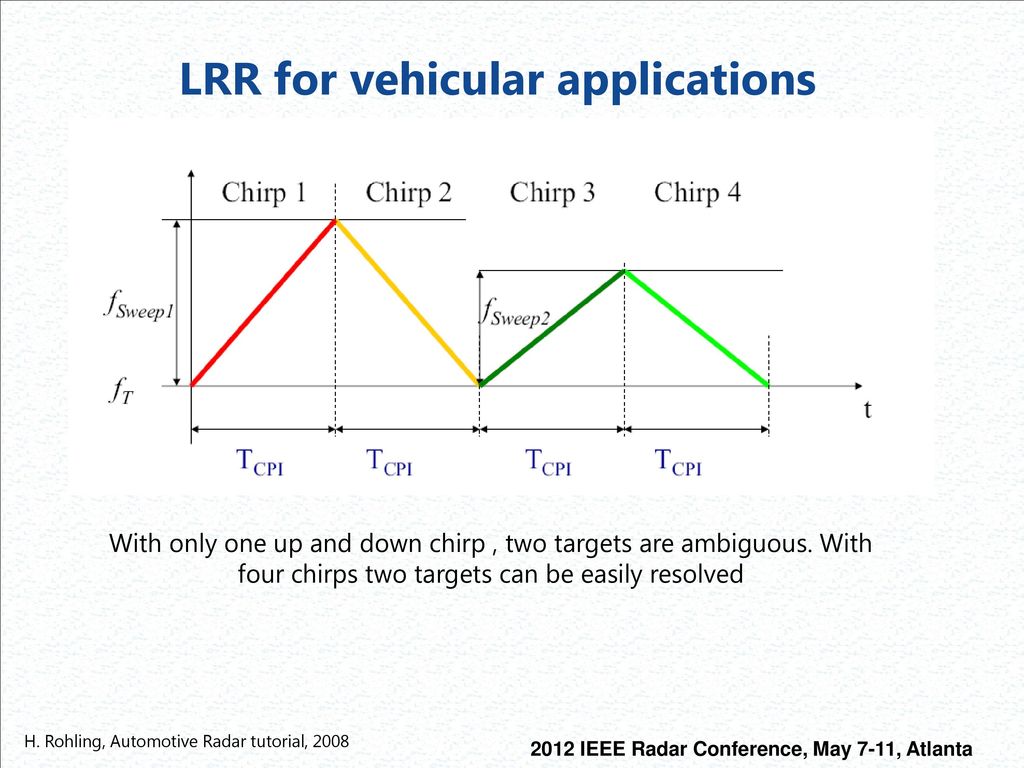 LRR for vehicular applications

Chirp 1
Chirp 2
Chirp 3
Chirp 4

$f_{Sweep1}$
$f_{Sweep2}$
$f_T$
t

$T_{CPI}$
$T_{CPI}$
$T_{CPI}$
$T_{CPI}$

With only one up and down chirp , two targets are ambiguous. With four chirps two targets can be easily resolved

H. Rohling, Automotive Radar tutorial, 2008

2012 IEEE Radar Conference, May 7-11, Atlanta